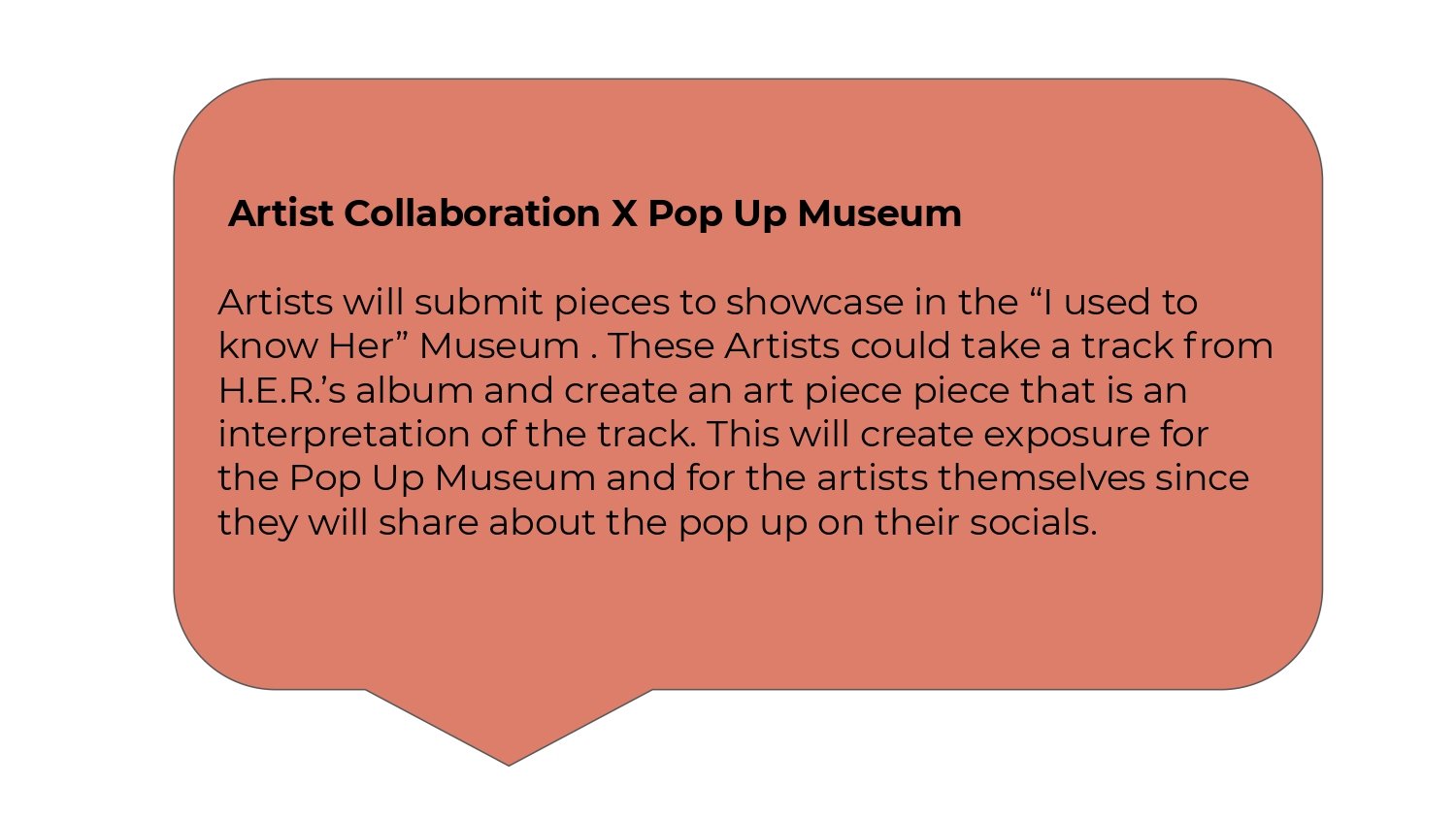 Artist Collaboration X Pop Up Museum

Artists will submit pieces to showcase in the “I used to know Her” Museum . These Artists could take a track from H.E.R.’s album and create an art piece piece that is an interpretation of the track. This will create exposure for the Pop Up Museum and for the artists themselves since they will share about the pop up on their socials.